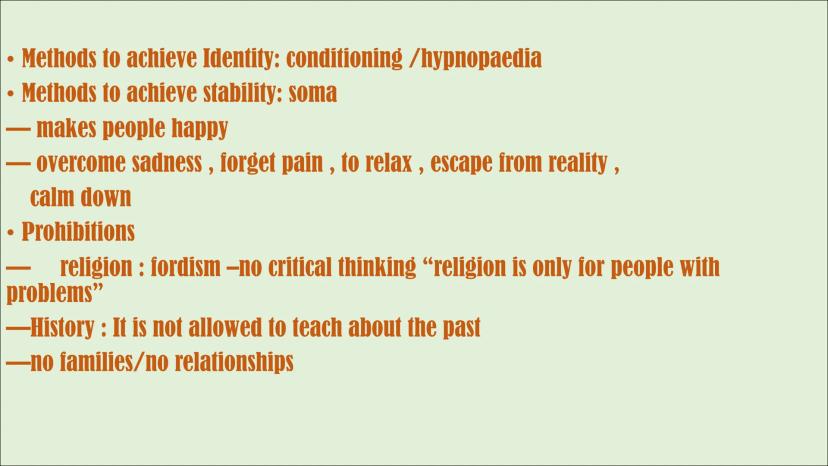 • Methods to achieve Identity: conditioning /hypnopaedia
• Methods to achieve stability: soma
— makes people happy
— overcome sadness , forget pain , to relax , escape from reality , calm down
• Prohibitions
— religion : fordism –no critical thinking “religion is only for people with problems”
—History : It is not allowed to teach about the past
—no families/no relationships